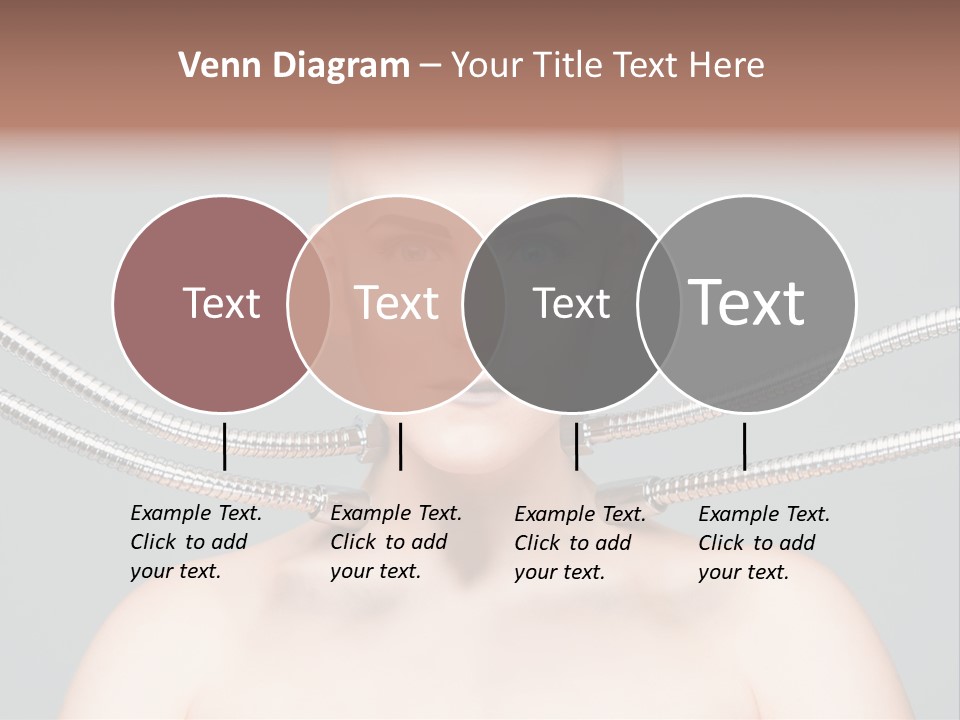 Venn Diagram – Your Title Text Here

Text

Text

Text

Text

Example Text. Click to add your text.

Example Text. Click to add your text.

Example Text. Click to add your text.

Example Text. Click to add your text.